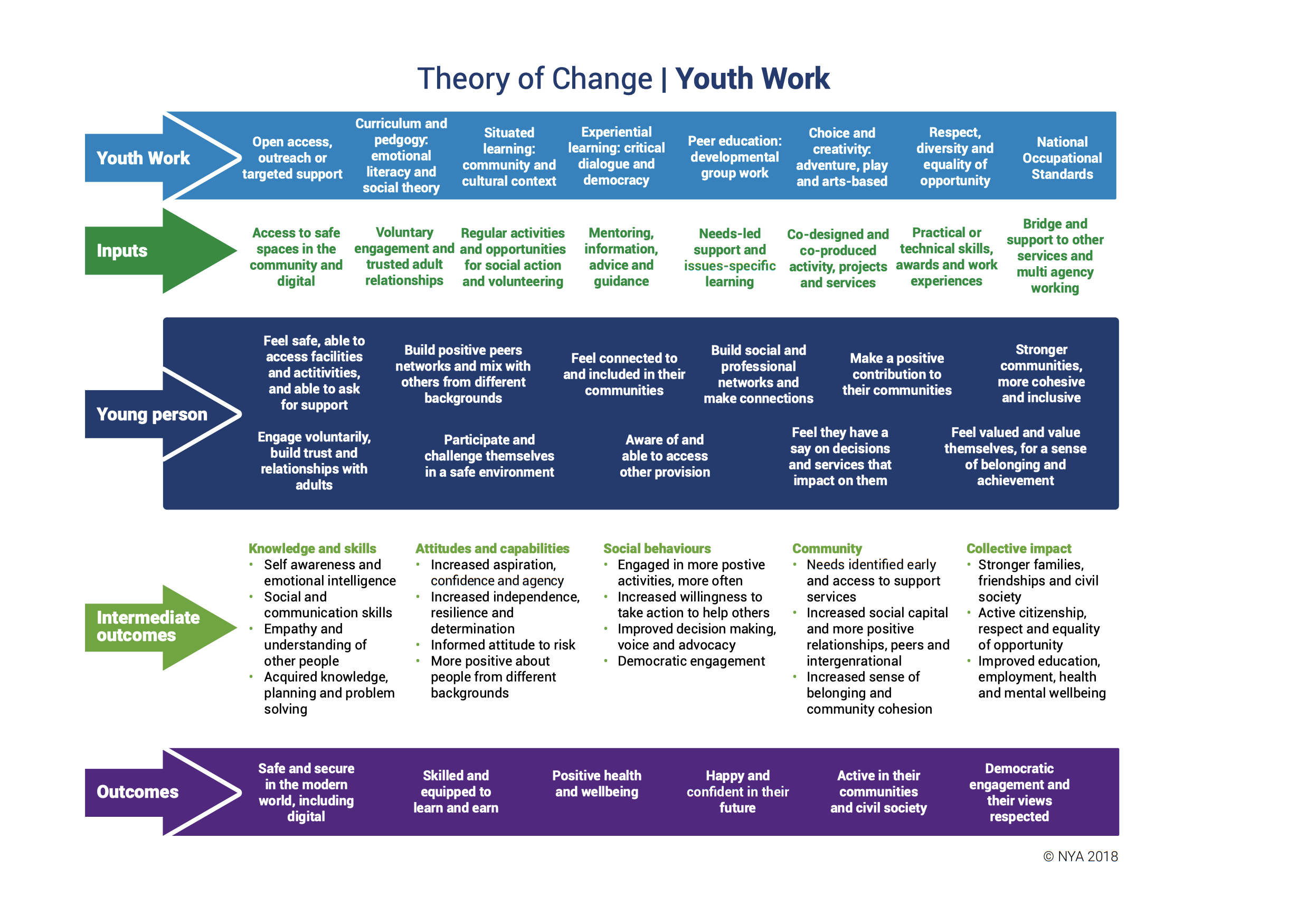 Theory of Change | Youth Work

Youth Work

Open access, outreach or targeted support

Curriculum and pedgogy: emotional literacy and social theory

Situated learning: community and cultural context

Experiential learning: critical dialogue and democracy

Peer education: developmental group work

Choice and creativity: adventure, play and arts-based

Respect, diversity and equality of opportunity

National Occupational Standards

Inputs

Access to safe spaces in the community and digital

Voluntary engagement and trusted adult relationships

Regular activities and opportunities for social action and volunteering

Mentoring, information, advice and guidance

Needs-led support and issues-specific learning

Co-designed and co-produced activity, projects and services

Practical or technical skills, awards and work experiences

Bridge and support to other services and multi agency working

Young person

Feel safe, able to access facilities and actitivities, and able to ask for support

Build positive peers networks and mix with others from different backgrounds

Feel connected to and included in their communities

Build social and professional networks and make connections

Make a positive contribution to their communities

Stronger communities, more cohesive and inclusive

Engage voluntarily, build trust and relationships with adults

Participate and challenge themselves in a safe environment

Aware of and able to access other provision

Feel they have a say on decisions and services that impact on them

Feel valued and value themselves, for a sense of belonging and achievement

Intermediate outcomes

Knowledge and skills
• Self awareness and emotional intelligence
• Social and communication skills
• Empathy and understanding of other people
• Acquired knowledge, planning and problem solving

Attitudes and capabilities
• Increased aspiration, confidence and agency
• Increased independence, resilience and determination
• Informed attitude to risk
• More positive about people from different backgrounds

Social behaviours
• Engaged in more postive activities, more often
• Increased willingness to take action to help others
• Improved decision making, voice and advocacy
• Democratic engagement

Community
• Needs identified early and access to support services
• Increased social capital and more positive relationships, peers and intergenrational
• Increased sense of belonging and community cohesion

Collective impact
• Stronger families, friendships and civil society
• Active citizenship, respect and equality of opportunity
• Improved education, employment, health and mental wellbeing

Outcomes

Safe and secure in the modern world, including digital

Skilled and equipped to learn and earn

Positive health and wellbeing

Happy and confident in their future

Active in their communities and civil society

Democratic engagement and their views respected

© NYA 2018